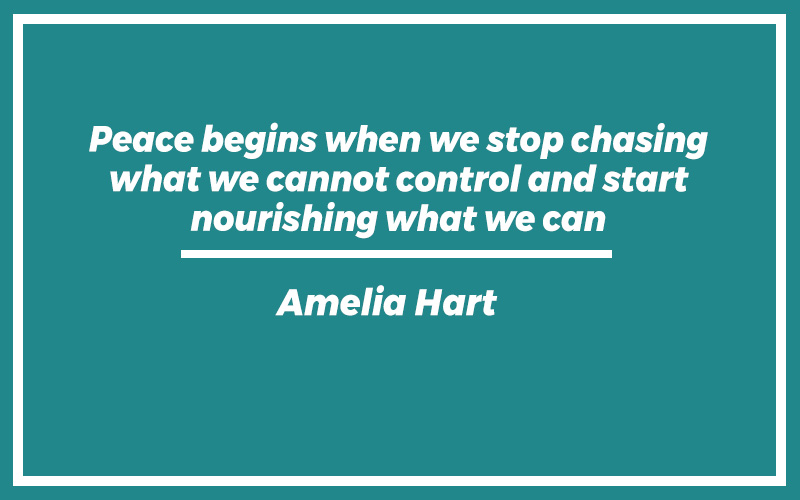 Peace begins when we stop chasing what we cannot control and start nourishing what we can

Amelia Hart